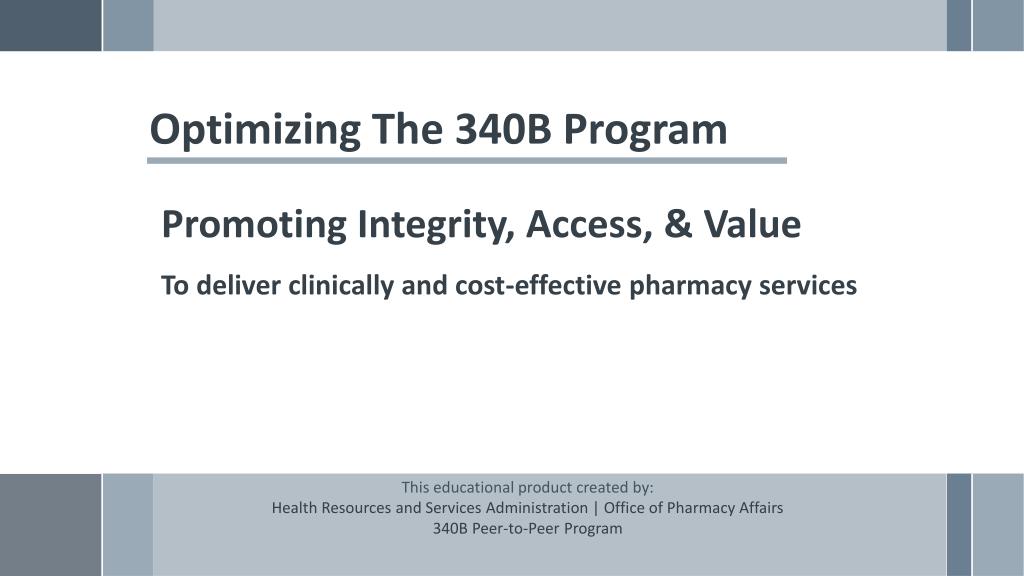 Optimizing The 340B Program

Promoting Integrity, Access, & Value

To deliver clinically and cost-effective pharmacy services

This educational product created by:
Health Resources and Services Administration | Office of Pharmacy Affairs
340B Peer-to-Peer Program